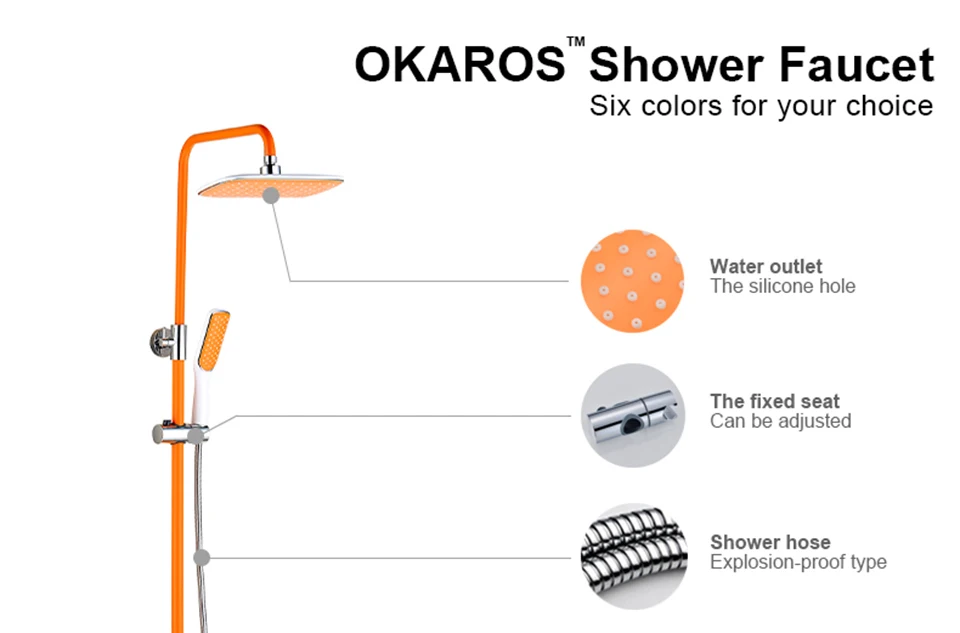 OKAROS™ Shower Faucet
Six colors for your choice

Water outlet
The silicone hole

The fixed seat
Can be adjusted

Shower hose
Explosion-proof type